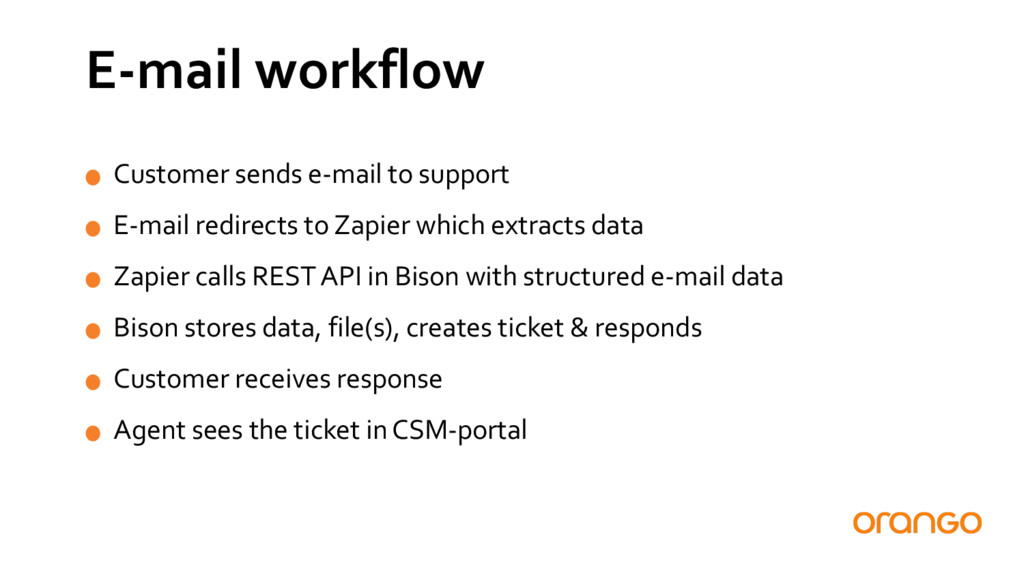 E-mail workflow

- Customer sends e-mail to support
- E-mail redirects to Zapier which extracts data
- Zapier calls REST API in Bison with structured e-mail data
- Bison stores data, file(s), creates ticket & responds
- Customer receives response
- Agent sees the ticket in CSM-portal

orango